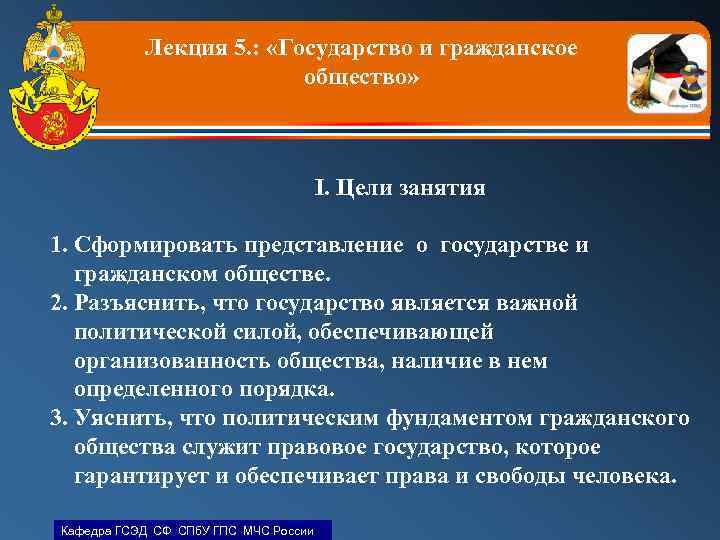 Лекция 5.: «Государство и гражданское общество»

I. Цели занятия

1. Сформировать представление о государстве и гражданском обществе.
2. Разъяснить, что государство является важной политической силой, обеспечивающей организованность общества, наличие в нем определенного порядка.
3. Уяснить, что политическим фундаментом гражданского общества служит правовое государство, которое гарантирует и обеспечивает права и свободы человека.

Кафедра ГСЭД СФ СПбУ ГПС МЧС России